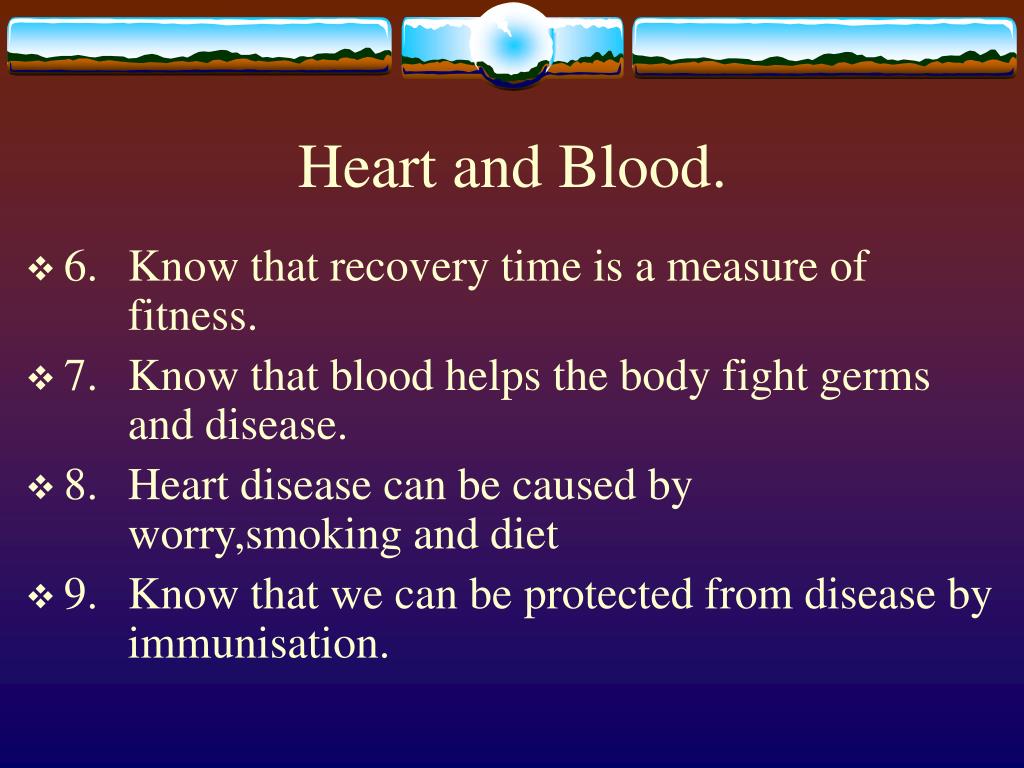 Heart and Blood.

❖ 6. Know that recovery time is a measure of fitness.

❖ 7. Know that blood helps the body fight germs and disease.

❖ 8. Heart disease can be caused by worry,smoking and diet

❖ 9. Know that we can be protected from disease by immunisation.